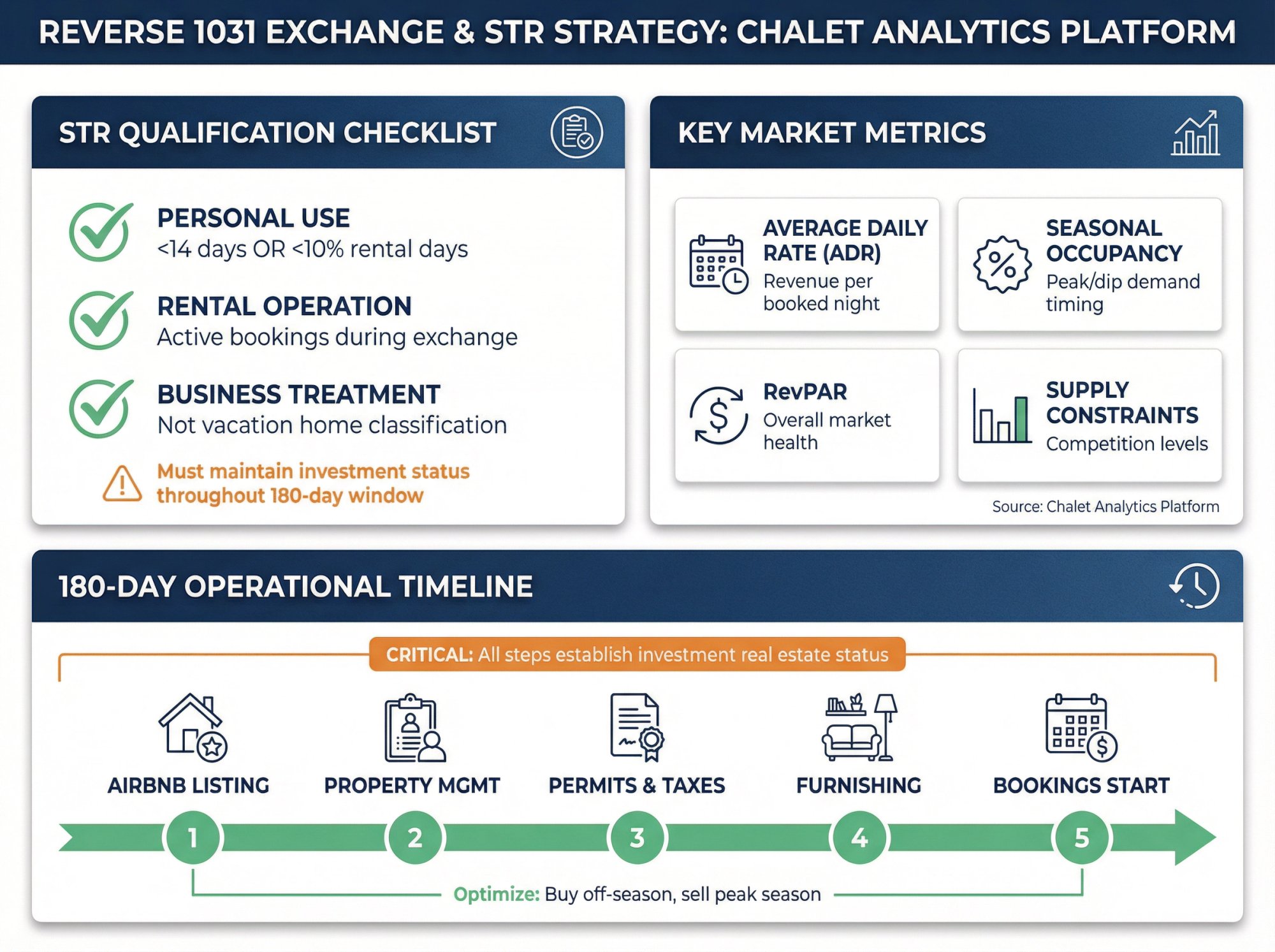 REVERSE 1031 EXCHANGE & STR STRATEGY: CHALET ANALYTICS PLATFORM

STR QUALIFICATION CHECKLIST

PERSONAL USE
<14 days OR <10% rental days

RENTAL OPERATION
Active bookings during exchange

BUSINESS TREATMENT
Not vacation home classification

Must maintain investment status throughout 180-day window

KEY MARKET METRICS

AVERAGE DAILY RATE (ADR)
Revenue per booked night

SEASONAL OCCUPANCY
Peak/dip demand timing

RevPAR
Overall market health

SUPPLY CONSTRAINTS
Competition levels

Source: Chalet Analytics Platform

180-DAY OPERATIONAL TIMELINE

CRITICAL: All steps establish investment real estate status

AIRBNB LISTING
PROPERTY MGMT
PERMITS & TAXES
FURNISHING
BOOKINGS START

1
2
3
4
5

Optimize: Buy off-season, sell peak season